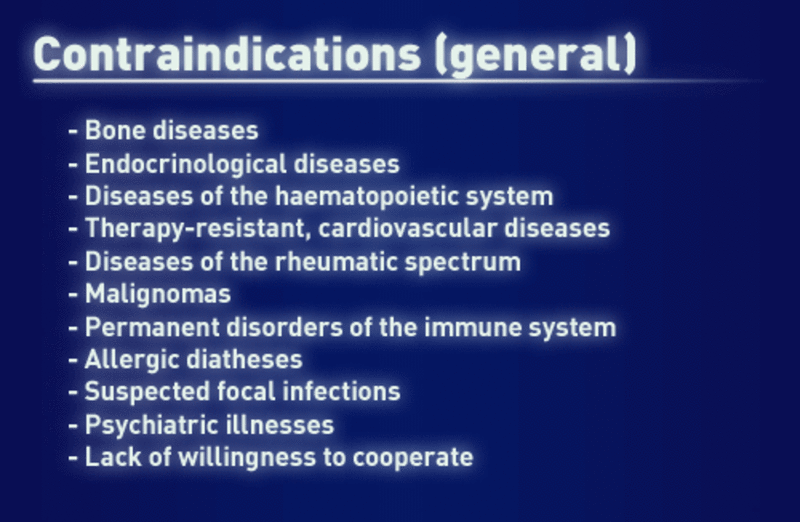 Contraindications (general)

- Bone diseases
- Endocrinological diseases
- Diseases of the haematopoietic system
- Therapy-resistant, cardiovascular diseases
- Diseases of the rheumatic spectrum
- Malignomas
- Permanent disorders of the immune system
- Allergic diatheses
- Suspected focal infections
- Psychiatric illnesses
- Lack of willingness to cooperate